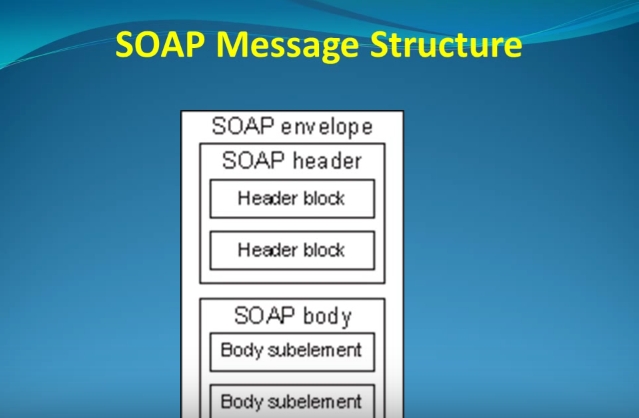 SOAP Message Structure

SOAP envelope

SOAP header

Header block

Header block

SOAP body

Body subelement

Body subelement